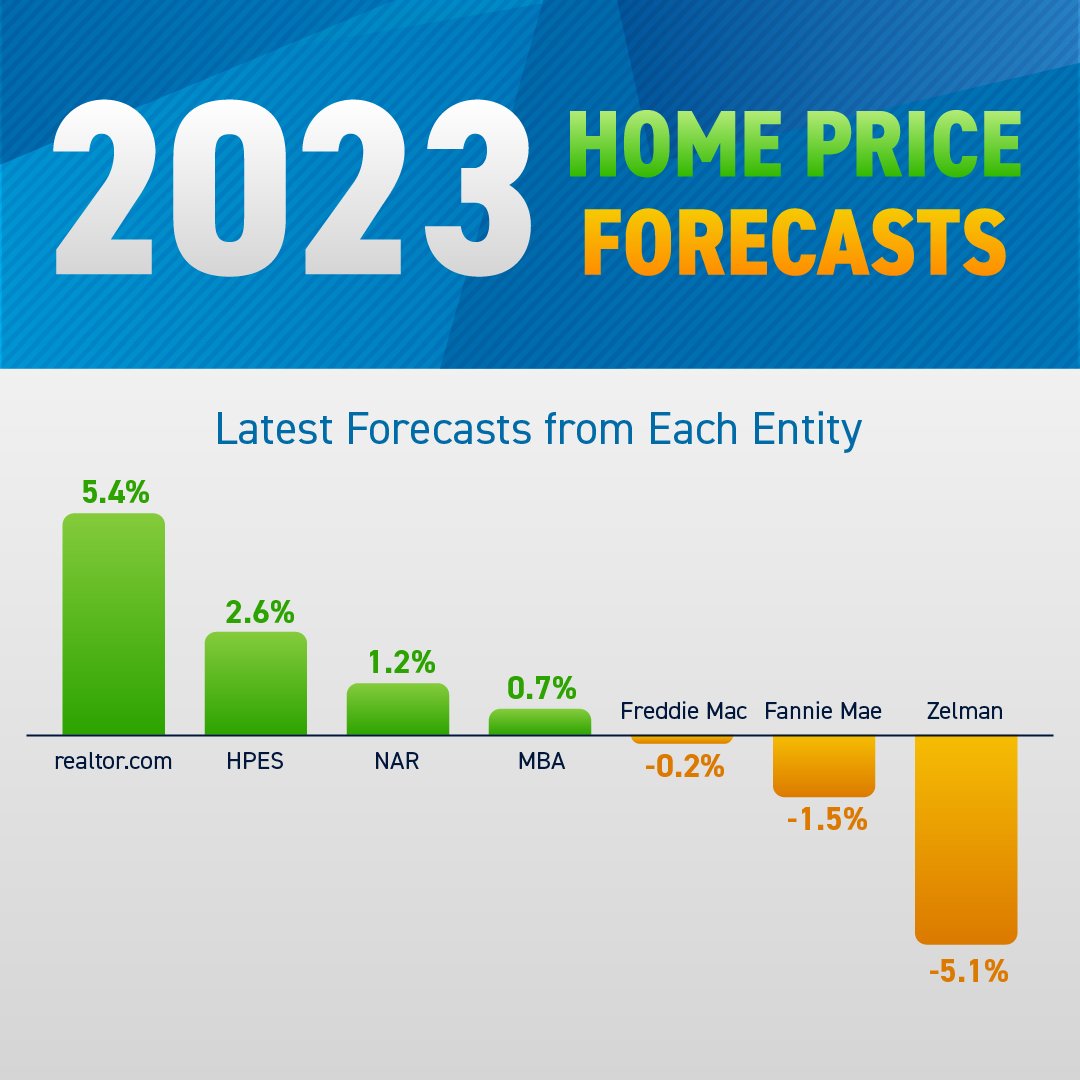 2023 HOME PRICE FORECASTS

Latest Forecasts from Each Entity

5.4%
realtor.com

2.6%
HPES

1.2%
NAR

0.7%
MBA

Freddie Mac
-0.2%

Fannie Mae
-1.5%

Zelman
-5.1%